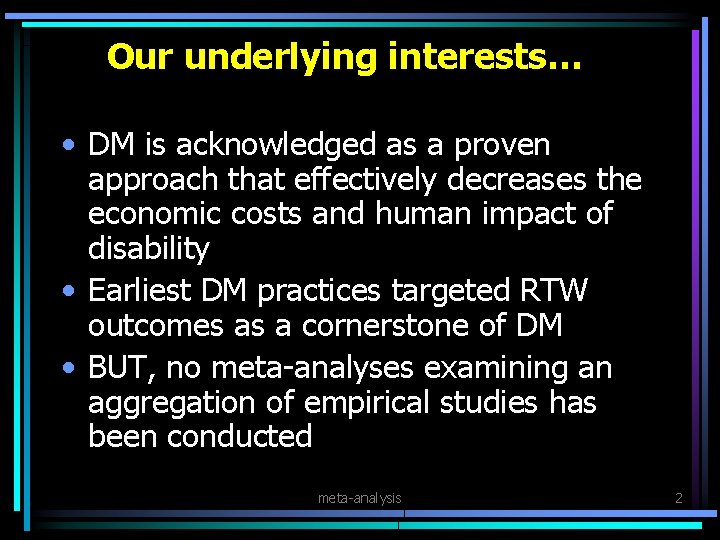 Our underlying interests…

• DM is acknowledged as a proven approach that effectively decreases the economic costs and human impact of disability
• Earliest DM practices targeted RTW outcomes as a cornerstone of DM
• BUT, no meta-analyses examining an aggregation of empirical studies has been conducted

meta-analysis

2